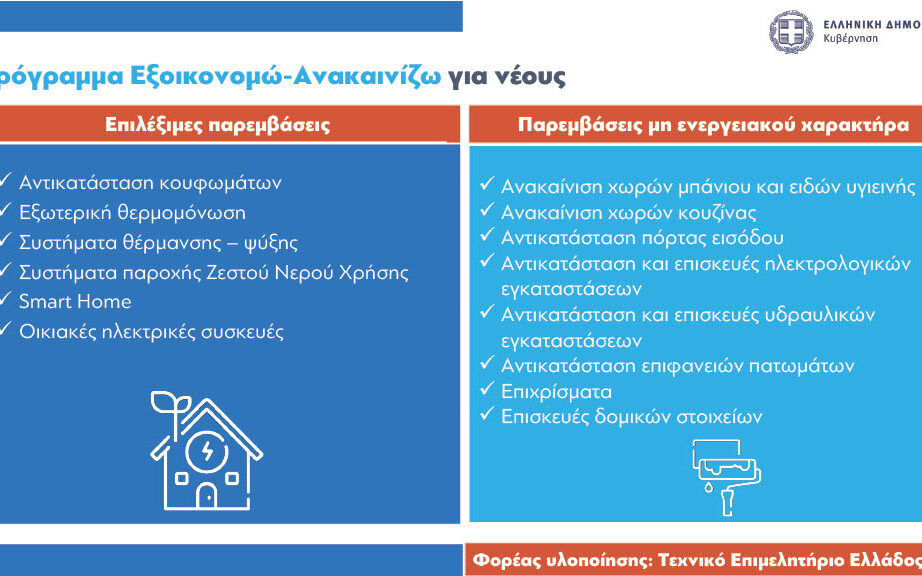 ΕΛΛΗΝΙΚΗ ΔΗΜΟ
Κυβέρνηση

ρόγραμμα Εξοικονομώ-Ανακαινίζω για νέους

Επιλέξιμες παρεμβάσεις

✓ Αντικατάσταση κουφωμάτων
✓ Εξωτερική θερμομόνωση
✓ Συστήματα θέρμανσης – ψύξης
✓ Συστήματα παροχής Ζεστού Νερού Χρήσης
✓ Smart Home
✓ Οικιακές ηλεκτρικές συσκευές

Παρεμβάσεις μη ενεργειακού χαρακτήρα

✓ Ανακαίνιση χωρών μπάνιου και ειδών υγιεινής
✓ Ανακαίνιση χωρών κουζίνας
✓ Αντικατάσταση πόρτας εισόδου
✓ Αντικατάσταση και επισκευές ηλεκτρολογικών εγκαταστάσεων
✓ Αντικατάσταση και επισκευές υδραυλικών εγκαταστάσεων
✓ Αντικατάσταση επιφανειών πατωμάτων
✓ Επιχρίσματα
✓ Επισκευές δομικών στοιχείων

Φορέας υλοποίησης: Τεχνικό Επιμελητήριο Ελλάδος